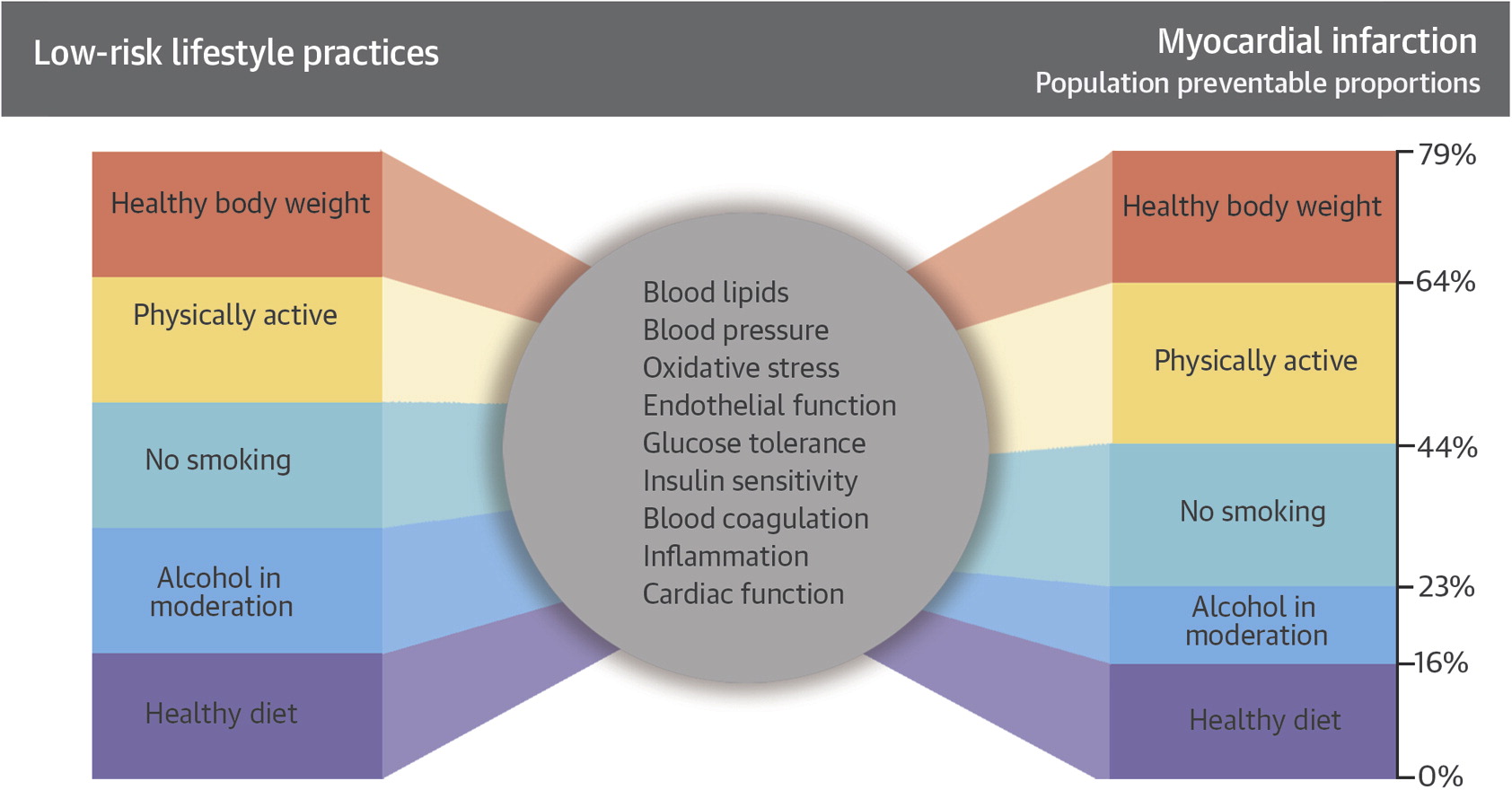 Low-risk lifestyle practices

Myocardial infarction
Population preventable proportions

Healthy body weight

Physically active

No smoking

Alcohol in moderation

Healthy diet

Blood lipids
Blood pressure
Oxidative stress
Endothelial function
Glucose tolerance
Insulin sensitivity
Blood coagulation
Inflammation
Cardiac function

Healthy body weight

Physically active

No smoking

Alcohol in moderation

Healthy diet

79%
64%
44%
23%
16%
0%